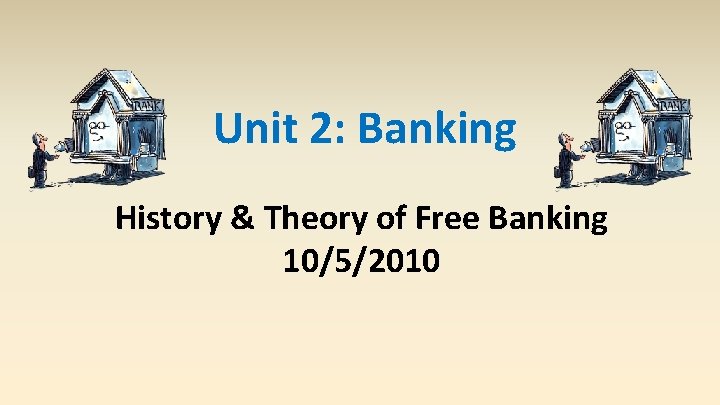 BANK

Unit 2: Banking

BANK

History & Theory of Free Banking
10/5/2010